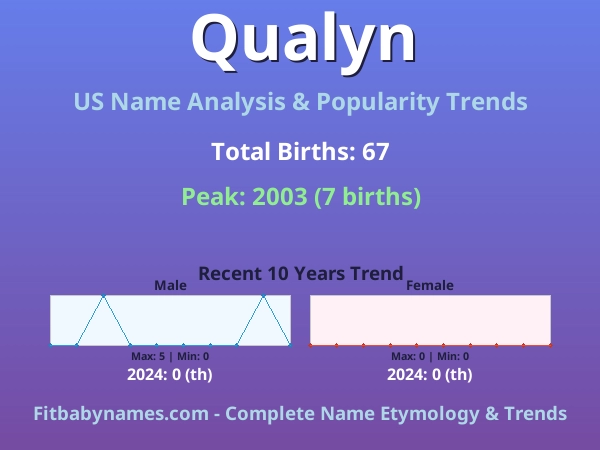 Qualyn

US Name Analysis & Popularity Trends

Total Births: 67

Peak: 2003 (7 births)

Recent 10 Years Trend

Male

Max: 5 | Min: 0

2024: 0 (th)

Female

Max: 0 | Min: 0

2024: 0 (th)

Fitbabynames.com - Complete Name Etymology & Trends